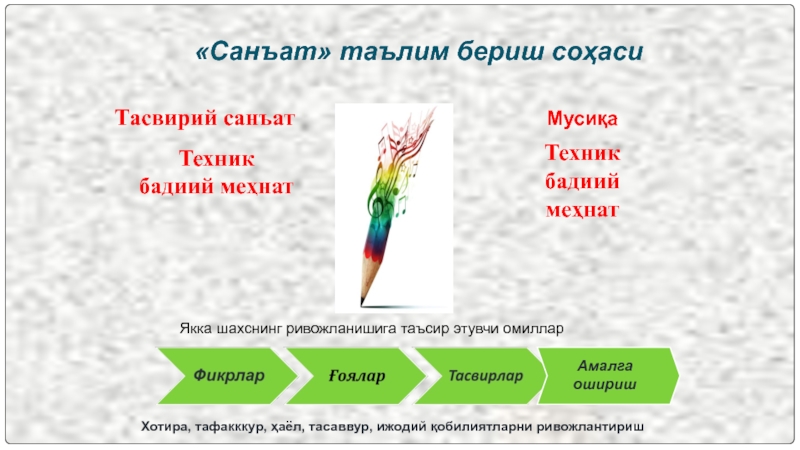 «Санъат» таълим бериш соҳаси

Тасвирий санъат

Техник бадиий меҳнат

Мусиқа

Техник бадиий меҳнат

Якка шахснинг ривожланишига таъсир этувчи омиллар

Фикрлар

Ғоялар

Тасвирлар

Амалга ошириш

Хотира, тафакккур, ҳаёл, тасаввур, ижодий қобилиятларни ривожлантириш